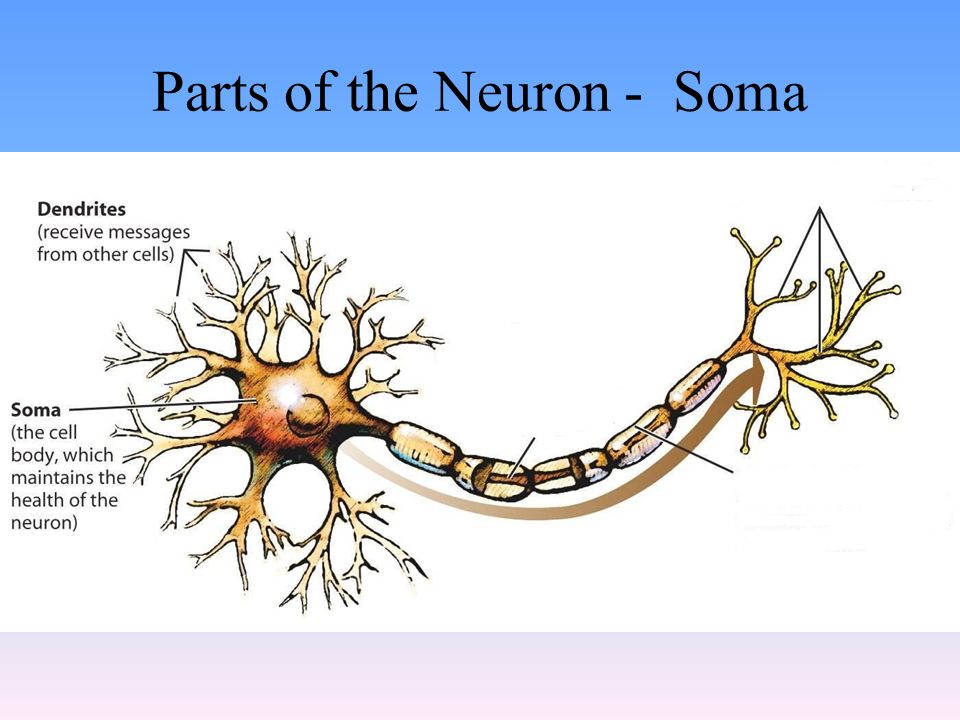 Parts of the Neuron - Soma

Dendrites
(receive messages from other cells)

Soma
(the cell body, which maintains the health of the neuron)